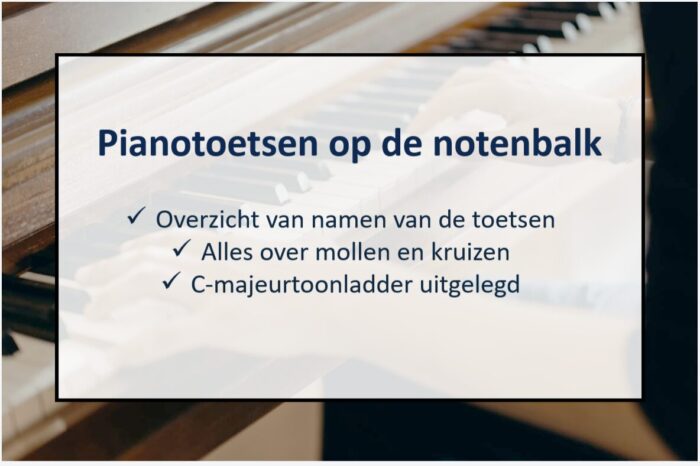 Pianotoetsen op de notenbalk

✓ Overzicht van namen van de toetsen
✓ Alles over mollen en kruizen
✓ C-majeurtoonladder uitgelegd